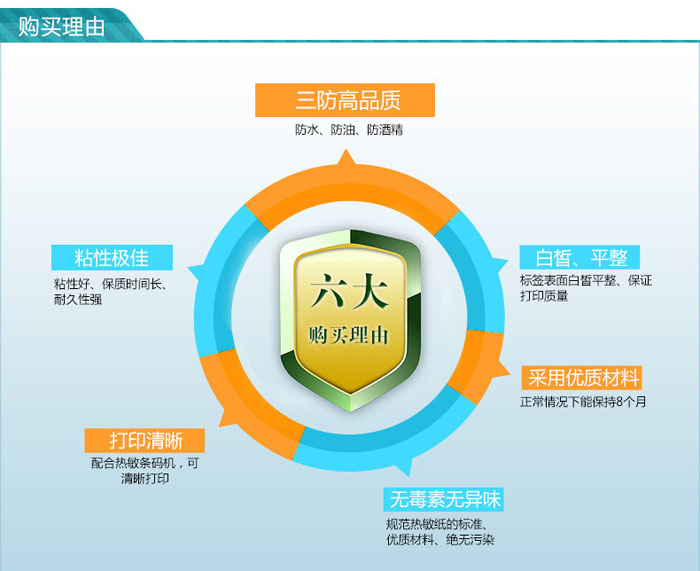 购买理由

三防高品质
防水、防油、防酒精

粘性极佳
粘性好、保质时间长、耐久性强

六大
购买理由

白皙、平整
标签表面白皙平整、保证打印质量

采用优质材料
正常情况下能保持8个月

打印清晰
配合热敏条码机，可清晰打印

无毒素无异味
规范热敏纸的标准、优质材料、绝无污染